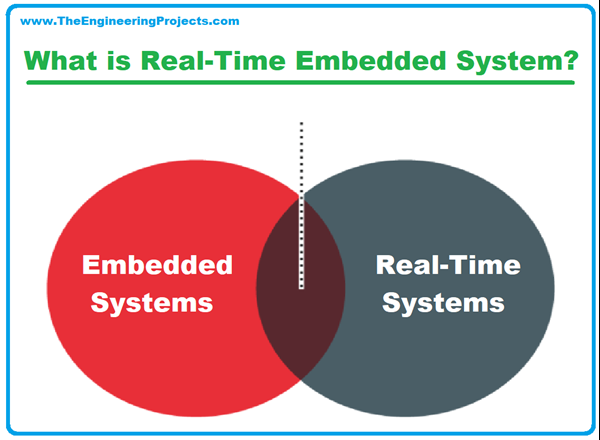 www.TheEngineeringProjects.com

What is Real-Time Embedded System?

Embedded Systems

Real-Time Systems